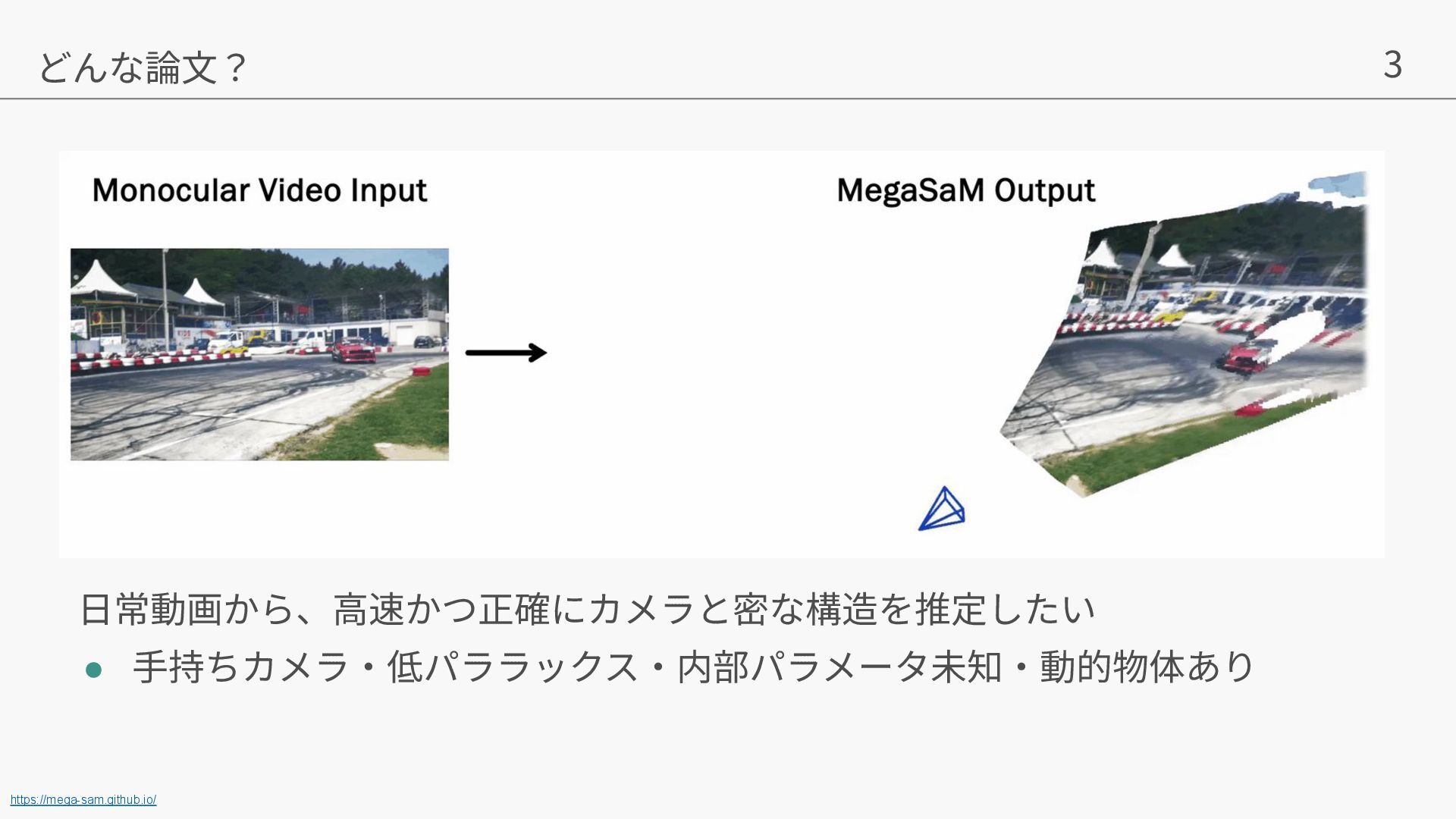 どんな論文？

3

Monocular Video Input

MegaSaM Output

日常動画から、高速かつ正確にカメラと密な構造を推定したい

● 手持ちカメラ・低パララックス・内部パラメータ未知・動的物体あり

https://mega-sam.github.io/